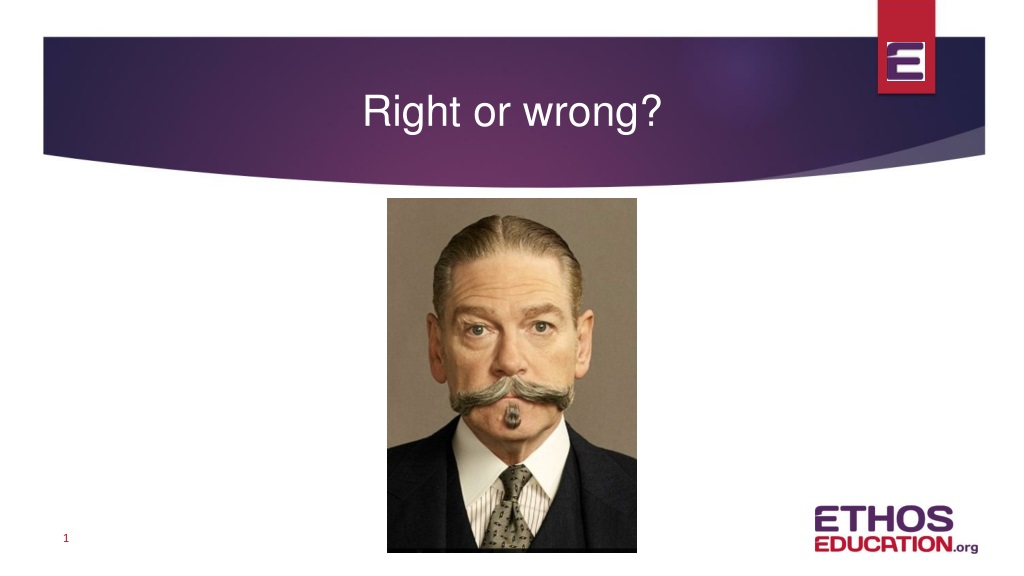 Right or wrong?

1

ETHOS EDUCATION.org